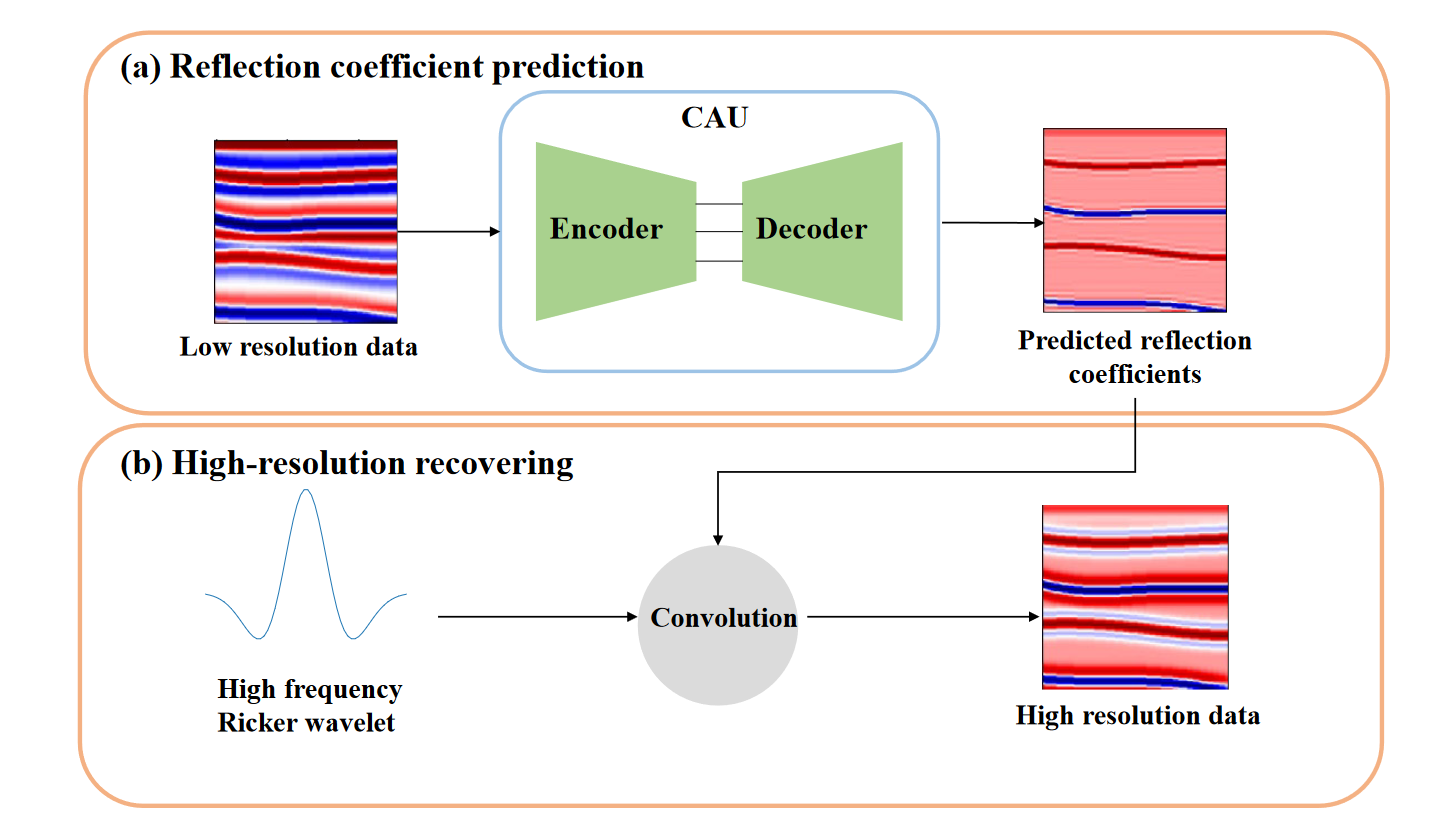 (a) Reflection coefficient prediction

CAU

Encoder

Decoder

Low resolution data

Predicted reflection coefficients

(b) High-resolution recovering

Convolution

High frequency Ricker wavelet

High resolution data